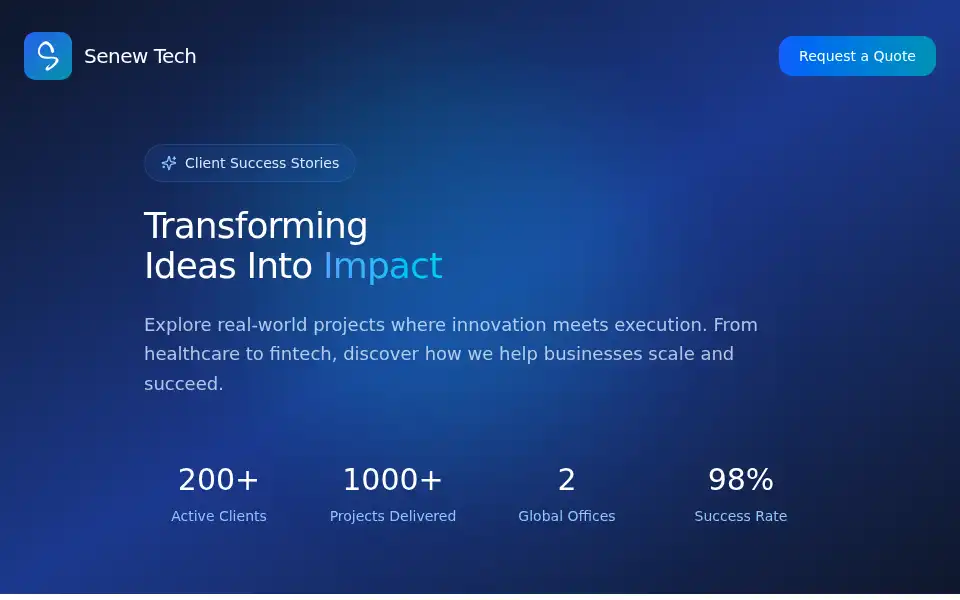 Senew Tech

Request a Quote

Client Success Stories

Transforming
Ideas Into Impact

Explore real-world projects where innovation meets execution. From healthcare to fintech, discover how we help businesses scale and succeed.

200+
Active Clients

1000+
Projects Delivered

2
Global Offices

98%
Success Rate